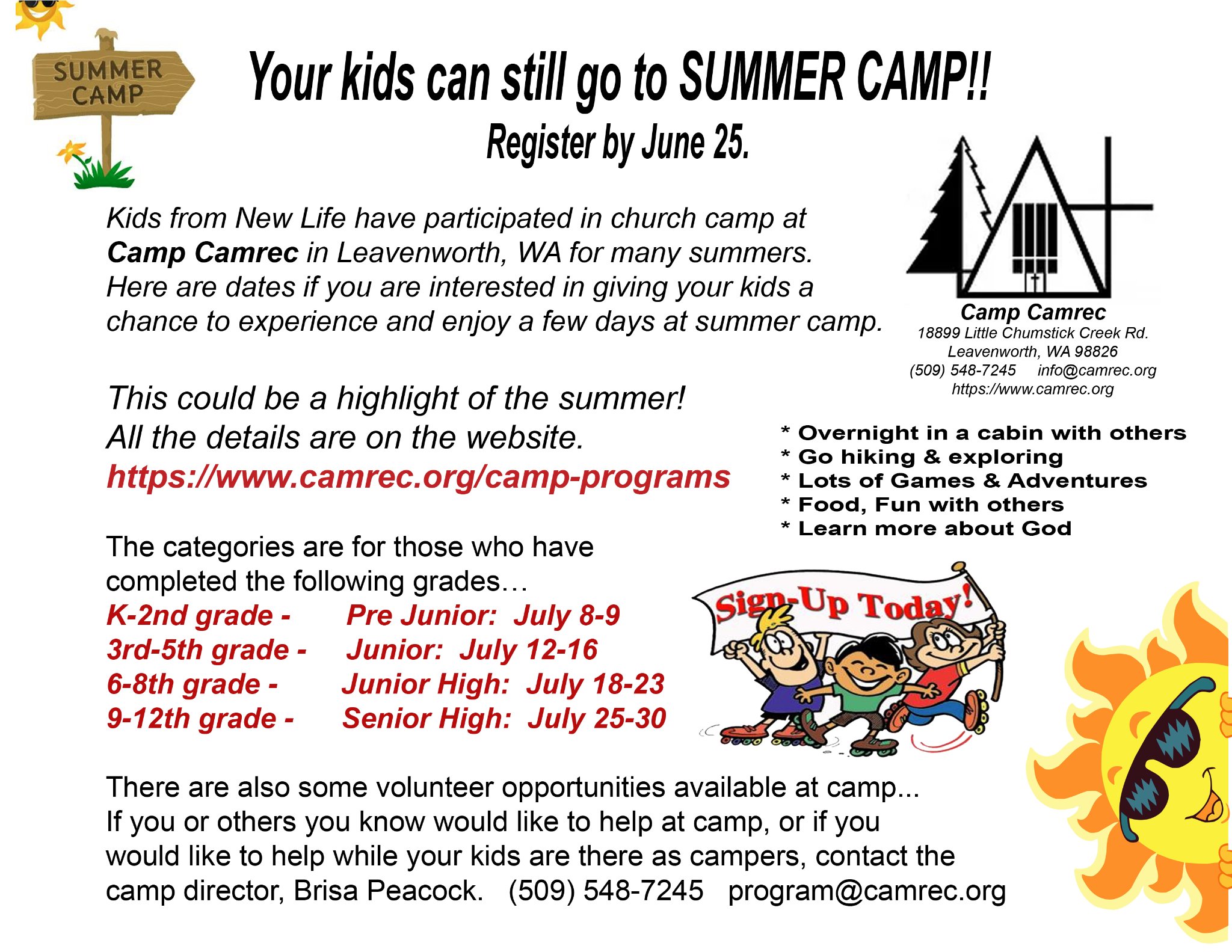 SUMMER CAMP

Your kids can still go to SUMMER CAMP!!

Register by June 25.

Kids from New Life have participated in church camp at Camp Camrec in Leavenworth, WA for many summers. Here are dates if you are interested in giving your kids a chance to experience and enjoy a few days at summer camp.

Camp Camrec
18899 Little Chumstick Creek Rd.
Leavenworth, WA 98826
(509) 548-7245 info@camrec.org
https://www.camrec.org

This could be a highlight of the summer!
All the details are on the website.
https://www.camrec.org/camp-programs

* Overnight in a cabin with others
* Go hiking & exploring
* Lots of Games & Adventures
* Food, Fun with others
* Learn more about God

The categories are for those who have completed the following grades…
K-2nd grade - Pre Junior: July 8-9
3rd-5th grade - Junior: July 12-16
6-8th grade - Junior High: July 18-23
9-12th grade - Senior High: July 25-30

Sign-Up Today!

There are also some volunteer opportunities available at camp...
If you or others you know would like to help at camp, or if you would like to help while your kids are there as campers, contact the camp director, Brisa Peacock. (509) 548-7245 program@camrec.org